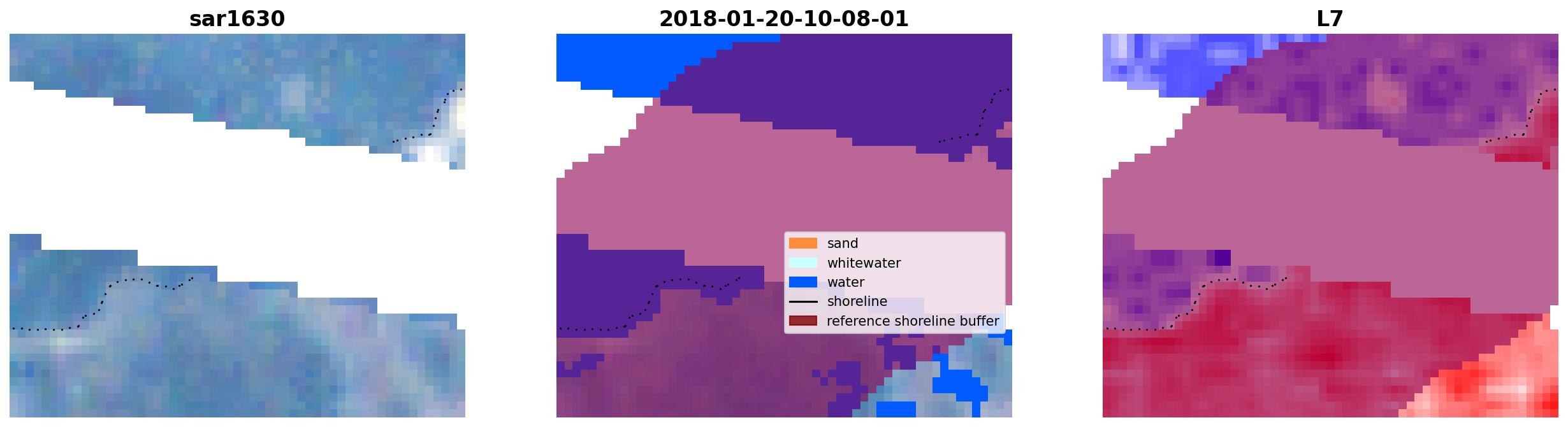 sar1630

2018-01-20-10-08-01

L7

sand
whitewater
water
shoreline
reference shoreline buffer